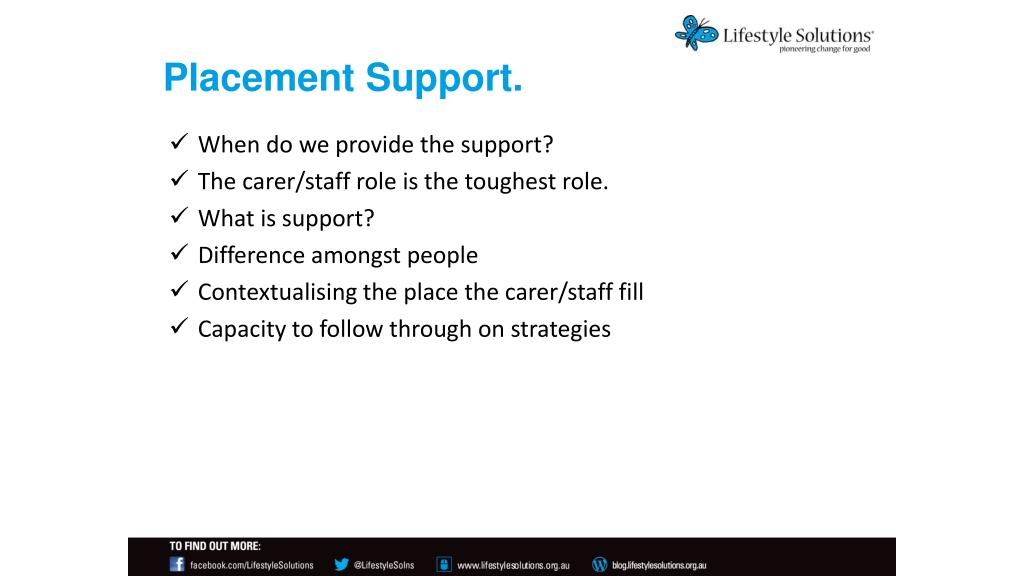 Lifestyle Solutions®
pioneering change for good

Placement Support.

✓ When do we provide the support?
✓ The carer/staff role is the toughest role.
✓ What is support?
✓ Difference amongst people
✓ Contextualising the place the carer/staff fill
✓ Capacity to follow through on strategies

TO FIND OUT MORE:
facebook.com/LifestyleSolutions @LifestyleSolns www.lifestylesolutions.org.au blog.lifestylesolutions.org.au